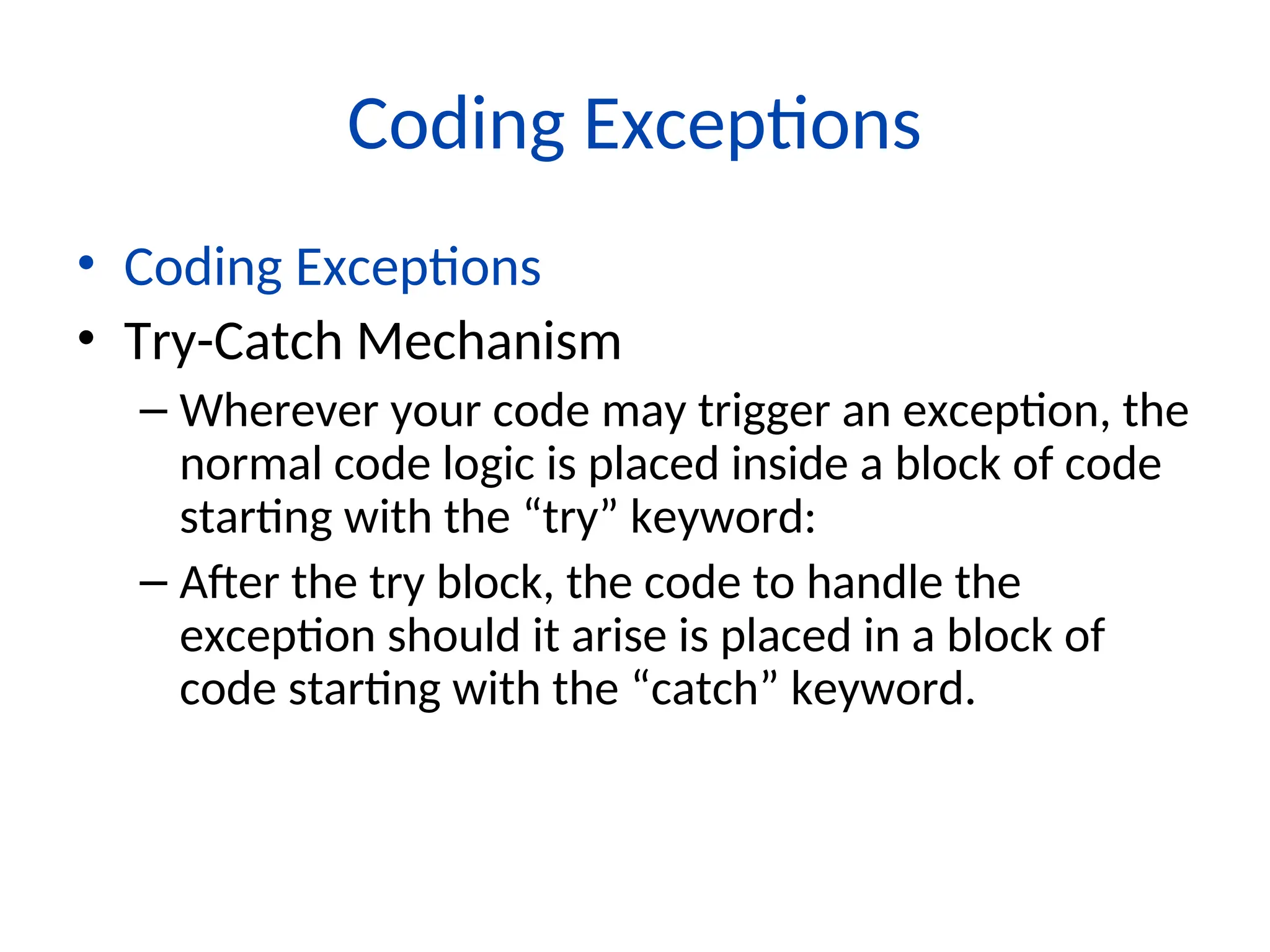 Coding Exceptions

• Coding Exceptions
• Try-Catch Mechanism
  – Wherever your code may trigger an exception, the normal code logic is placed inside a block of code starting with the “try” keyword:
  – After the try block, the code to handle the exception should it arise is placed in a block of code starting with the “catch” keyword.